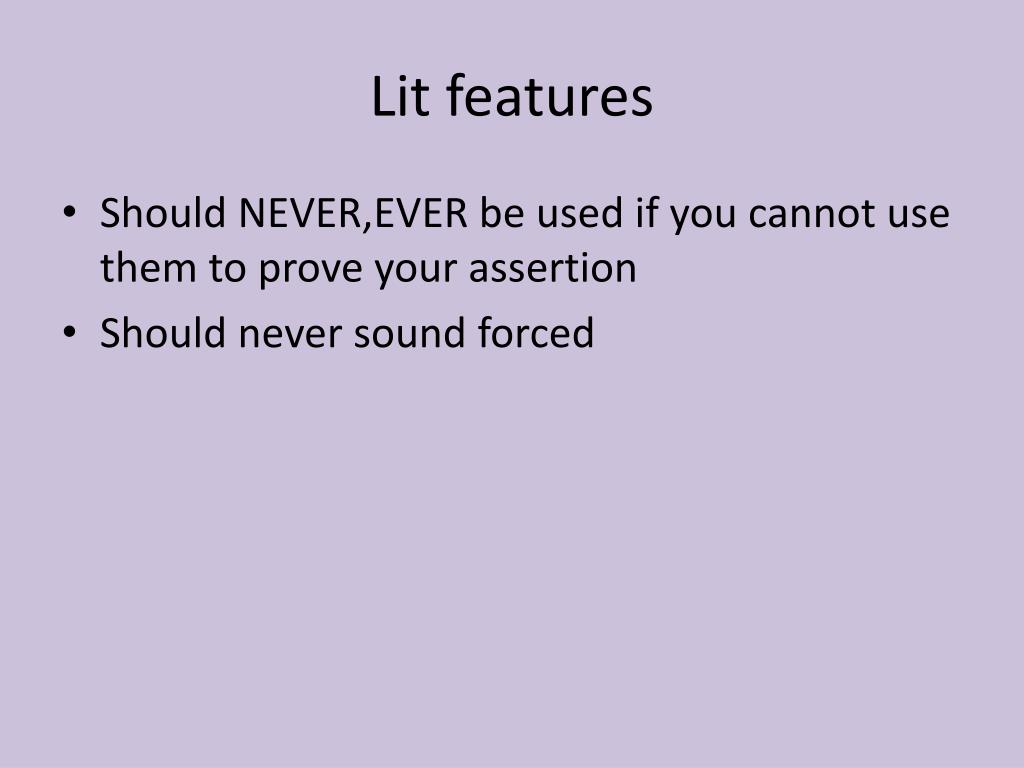 Lit features

• Should NEVER,EVER be used if you cannot use them to prove your assertion
• Should never sound forced